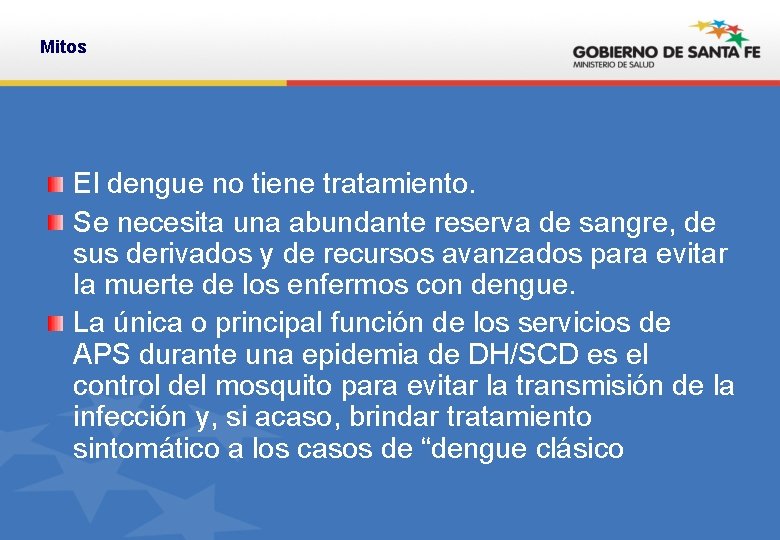 Mitos

GOBIERNO DE SANTA FE
MINISTERIO DE SALUD

El dengue no tiene tratamiento.

Se necesita una abundante reserva de sangre, de sus derivados y de recursos avanzados para evitar la muerte de los enfermos con dengue.

La única o principal función de los servicios de APS durante una epidemia de DH/SCD es el control del mosquito para evitar la transmisión de la infección y, si acaso, brindar tratamiento sintomático a los casos de “dengue clásico